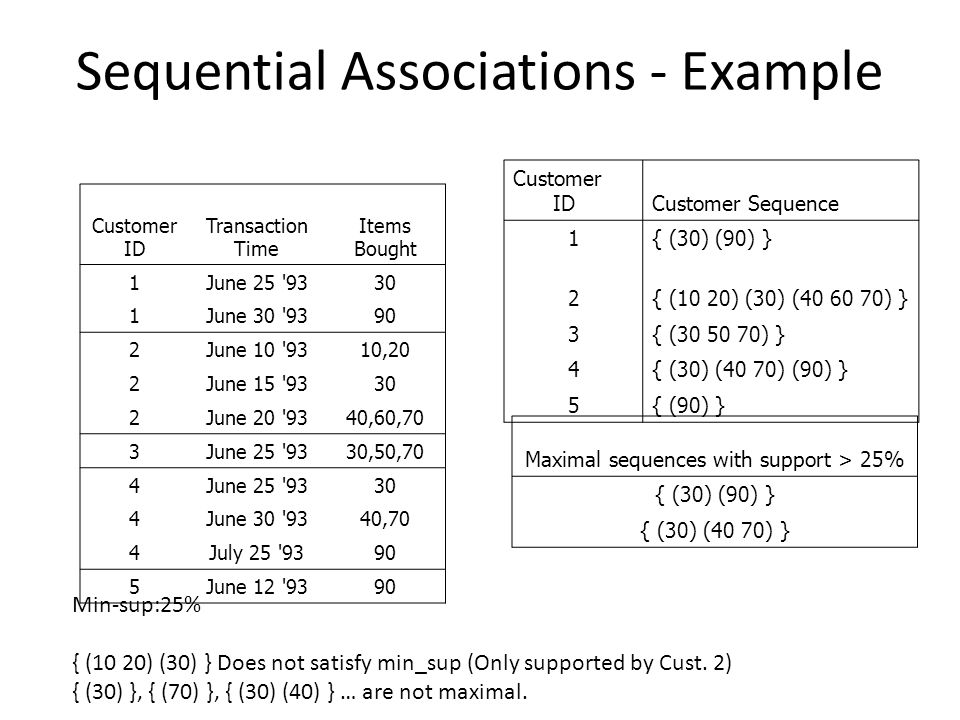 Sequential Associations - Example

| Customer ID | Transaction Time | Items Bought |
|---|---|---|
| 1 | June 25 '93 | 30 |
| 1 | June 30 '93 | 90 |
| 2 | June 10 '93 | 10,20 |
| 2 | June 15 '93 | 30 |
| 2 | June 20 '93 | 40,60,70 |
| 3 | June 25 '93 | 30,50,70 |
| 4 | June 25 '93 | 30 |
| 4 | June 30 '93 | 40,70 |
| 4 | July 25 '93 | 90 |
| 5 | June 12 '93 | 90 |

| Customer ID | Customer Sequence |
|---|---|
| 1 | { (30) (90) } |
| 2 | { (10 20) (30) (40 60 70) } |
| 3 | { (30 50 70) } |
| 4 | { (30) (40 70) (90) } |
| 5 | { (90) } |

| Maximal sequences with support > 25% |
|---|
| { (30) (90) } |
| { (30) (40 70) } |

Min-sup:25%

{ (10 20) (30) } Does not satisfy min_sup (Only supported by Cust. 2)
{ (30) }, { (70) }, { (30) (40) } … are not maximal.